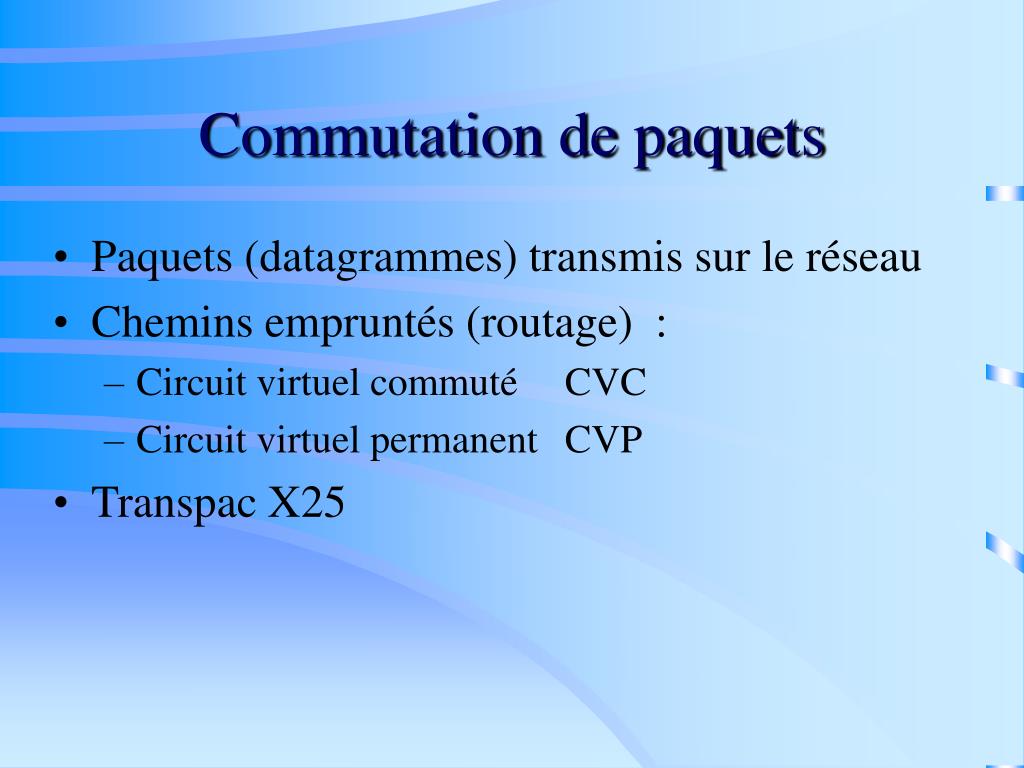 Commutation de paquets

• Paquets (datagrammes) transmis sur le réseau
• Chemins empruntés (routage) :
– Circuit virtuel commuté CVC
– Circuit virtuel permanent CVP
• Transpac X25